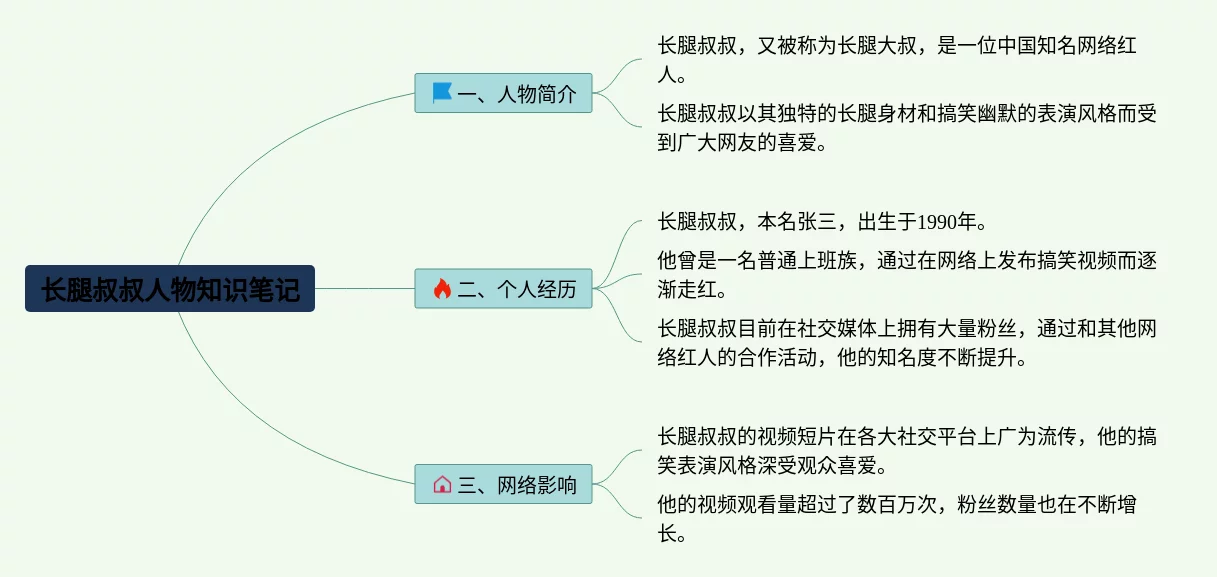 长腿叔叔人物知识笔记

一、人物简介

长腿叔叔，又被称为长腿大叔，是一位中国知名网络红人。

长腿叔叔以其独特的长腿身材和搞笑幽默的表演风格而受到广大网友的喜爱。

二、个人经历

长腿叔叔，本名张三，出生于1990年。

他曾是一名普通上班族，通过在网络上发布搞笑视频而逐渐走红。

长腿叔叔目前在社交媒体上拥有大量粉丝，通过和其他网络红人的合作活动，他的知名度不断提升。

三、网络影响

长腿叔叔的视频短片在各大社交平台上广为流传，他的搞笑表演风格深受观众喜爱。

他的视频观看量超过了数百万次，粉丝数量也在不断增长。